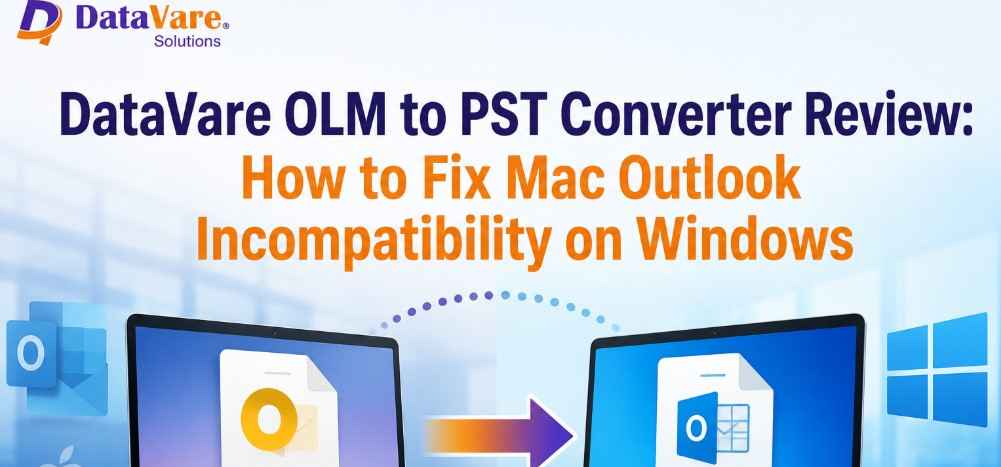 DataVare®
Solutions

DataVare OLM to PST Converter Review:
How to Fix Mac Outlook Incompatibility on Windows